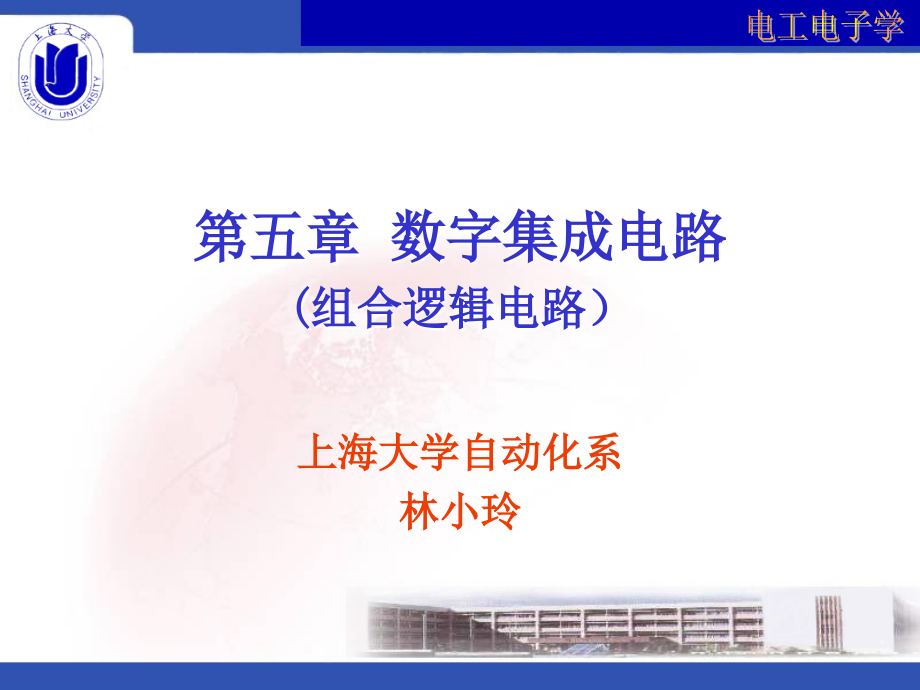 上海大学
SHANGHAI UNIVERSITY

电工电子学

第五章 数字集成电路
（组合逻辑电路）

上海大学自动化系
林小玲